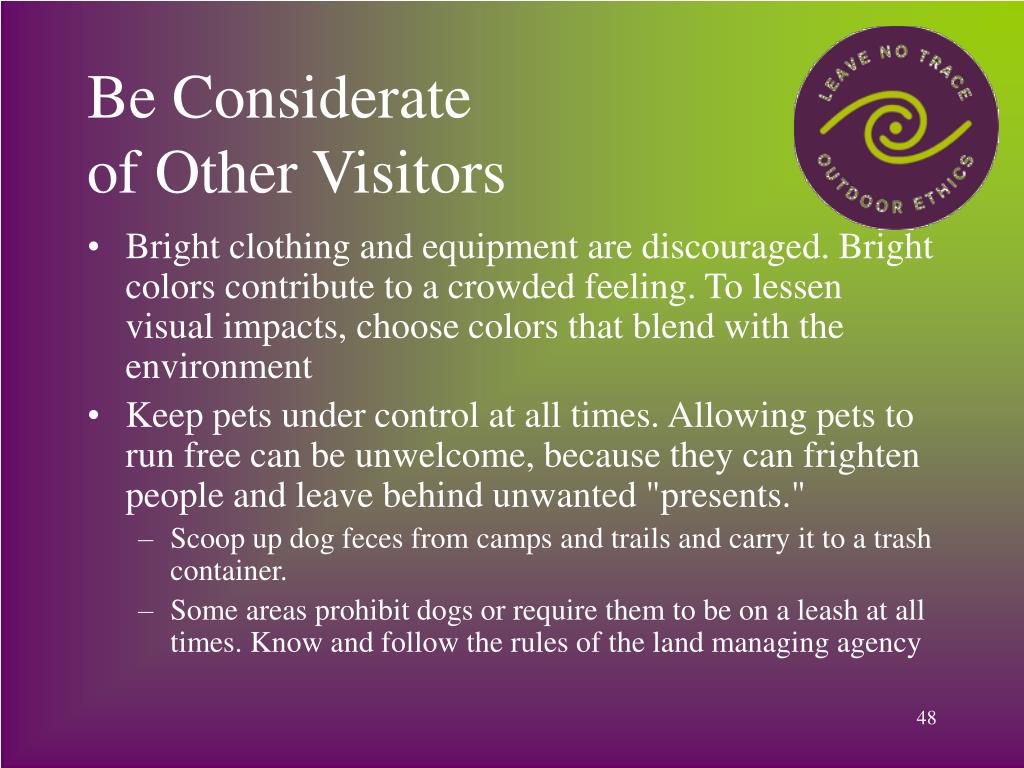 Be Considerate of Other Visitors

LEAVE NO TRACE
OUTDOOR ETHICS

• Bright clothing and equipment are discouraged. Bright colors contribute to a crowded feeling. To lessen visual impacts, choose colors that blend with the environment
• Keep pets under control at all times. Allowing pets to run free can be unwelcome, because they can frighten people and leave behind unwanted "presents."
– Scoop up dog feces from camps and trails and carry it to a trash container.
– Some areas prohibit dogs or require them to be on a leash at all times. Know and follow the rules of the land managing agency

48